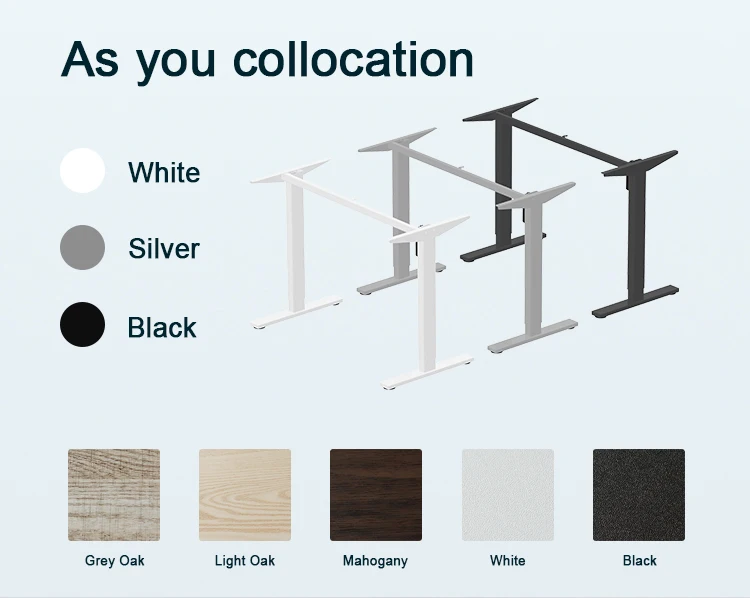 As you collocation

White

Silver

Black

Grey Oak

Light Oak

Mahogany

White

Black